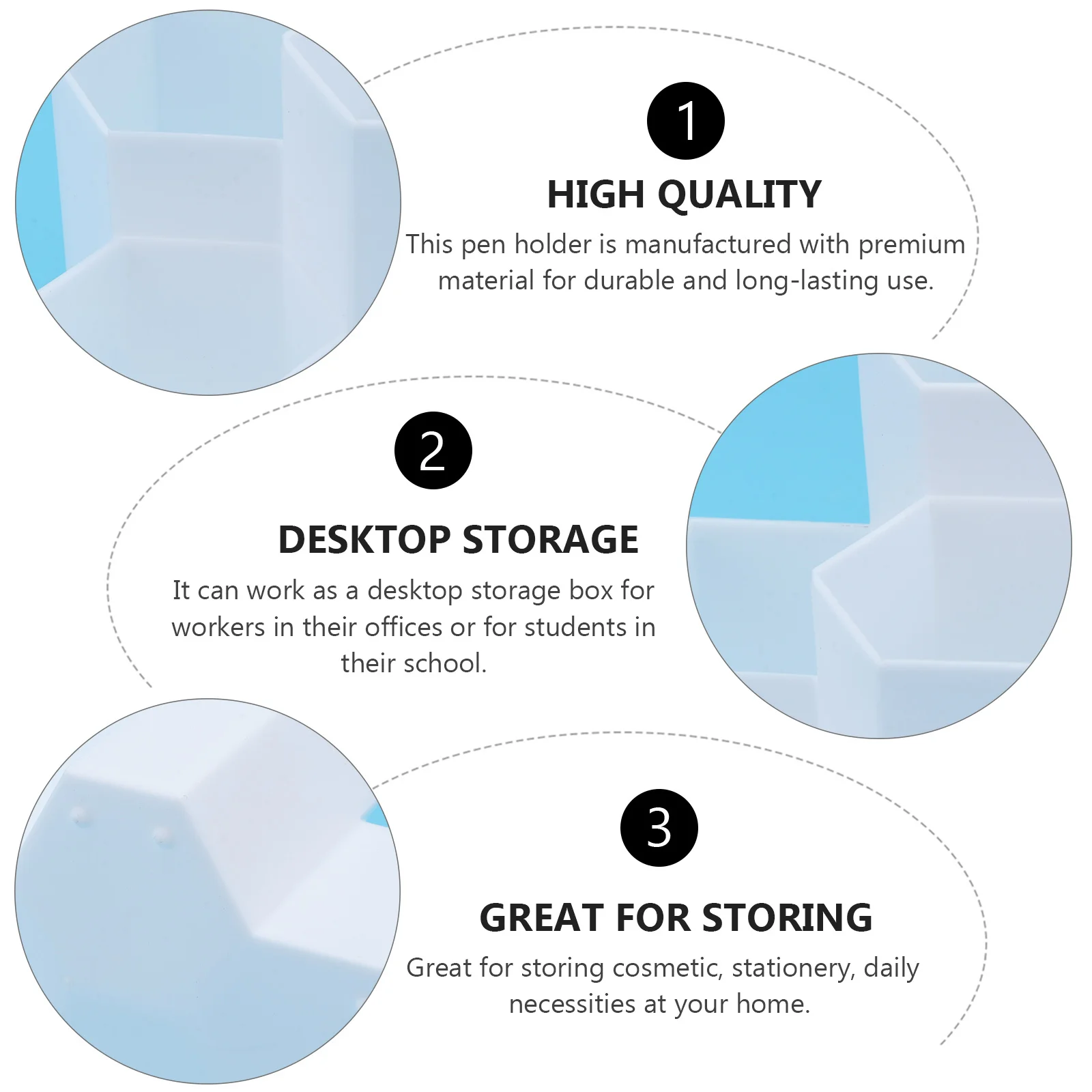 1

HIGH QUALITY

This pen holder is manufactured with premium material for durable and long-lasting use.

2

DESKTOP STORAGE

It can work as a desktop storage box for workers in their offices or for students in their school.

3

GREAT FOR STORING

Great for storing cosmetic, stationery, daily necessities at your home.